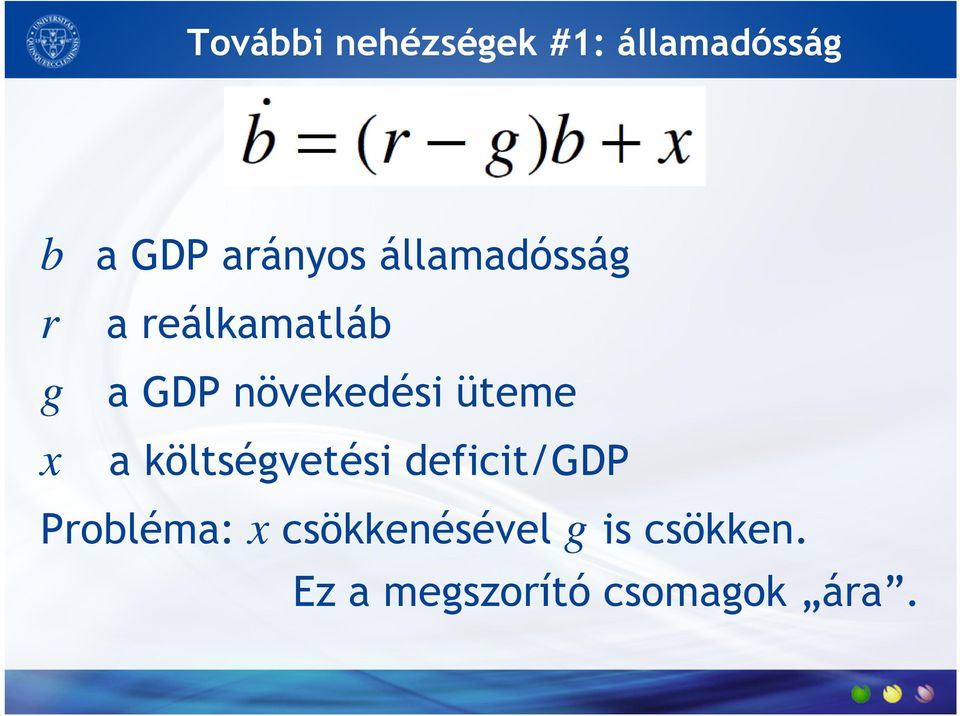 További nehézségek #1: államadósság

$\dot{b} = (r - g)b + x$

$b$ a GDP arányos államadósság

$r$ a reálkamatláb

$g$ a GDP növekedési üteme

$x$ a költségvetési deficit/GDP

Probléma: $x$ csökkenésével $g$ is csökken.

Ez a megszorító csomagok „ára”.